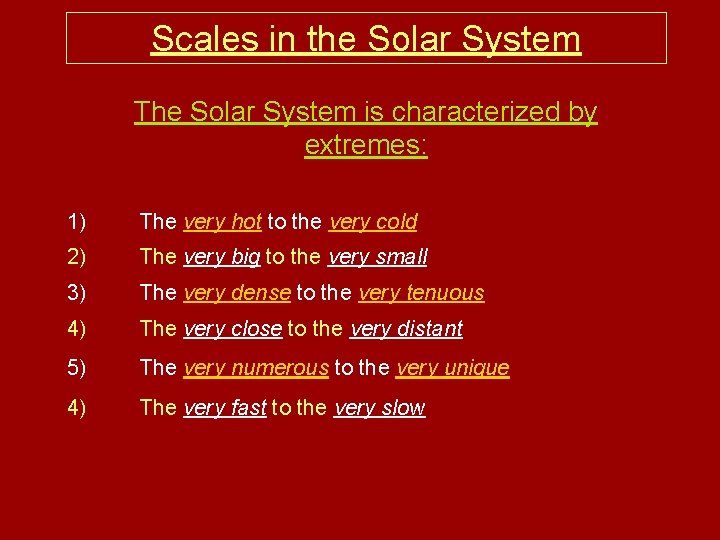 Scales in the Solar System

The Solar System is characterized by extremes:

1) The very hot to the very cold

2) The very big to the very small

3) The very dense to the very tenuous

4) The very close to the very distant

5) The very numerous to the very unique

4) The very fast to the very slow